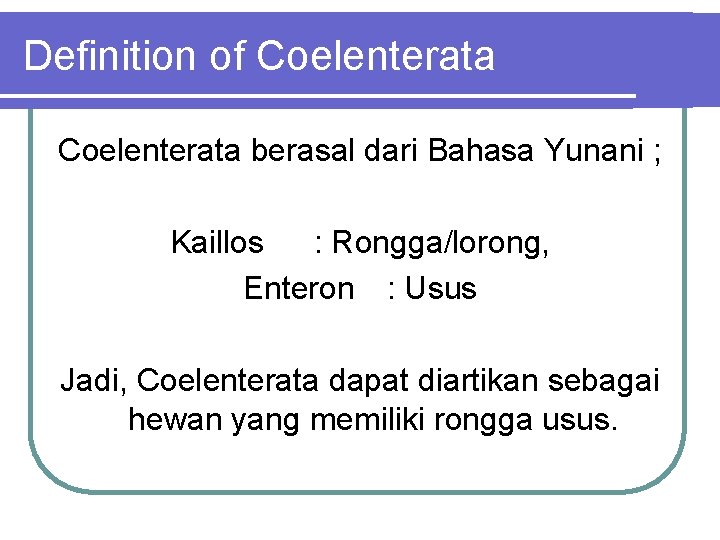 Definition of Coelenterata

Coelenterata berasal dari Bahasa Yunani ;

Kaillos : Rongga/lorong,
Enteron : Usus

Jadi, Coelenterata dapat diartikan sebagai hewan yang memiliki rongga usus.